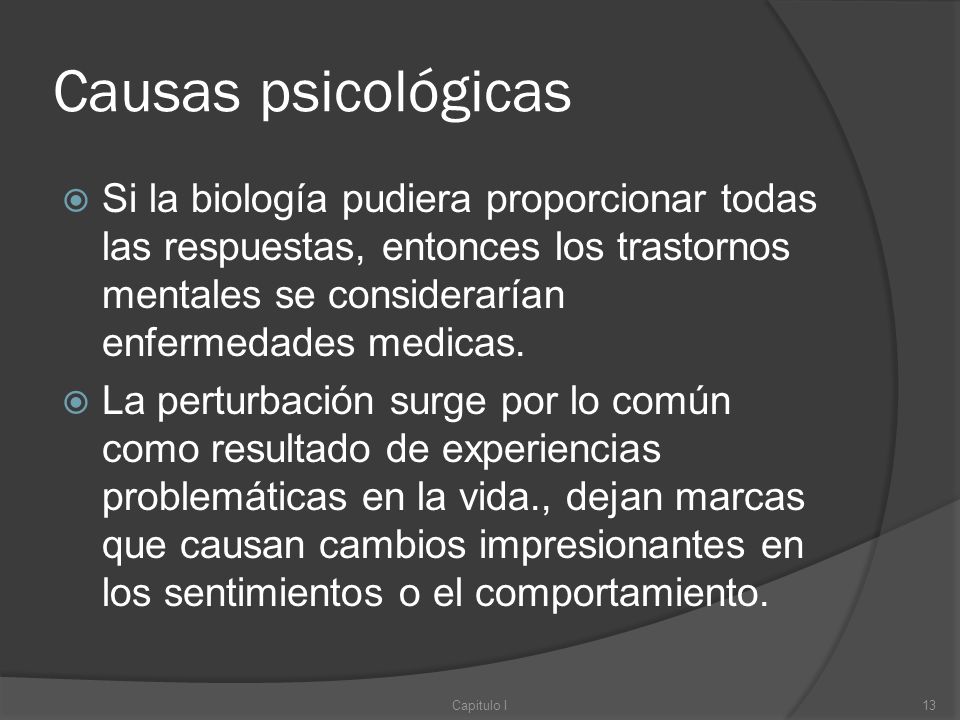 Causas psicológicas

Si la biología pudiera proporcionar todas las respuestas, entonces los trastornos mentales se considerarían enfermedades medicas.

La perturbación surge por lo común como resultado de experiencias problemáticas en la vida., dejan marcas que causan cambios impresionantes en los sentimientos o el comportamiento.

Capitulo I

13